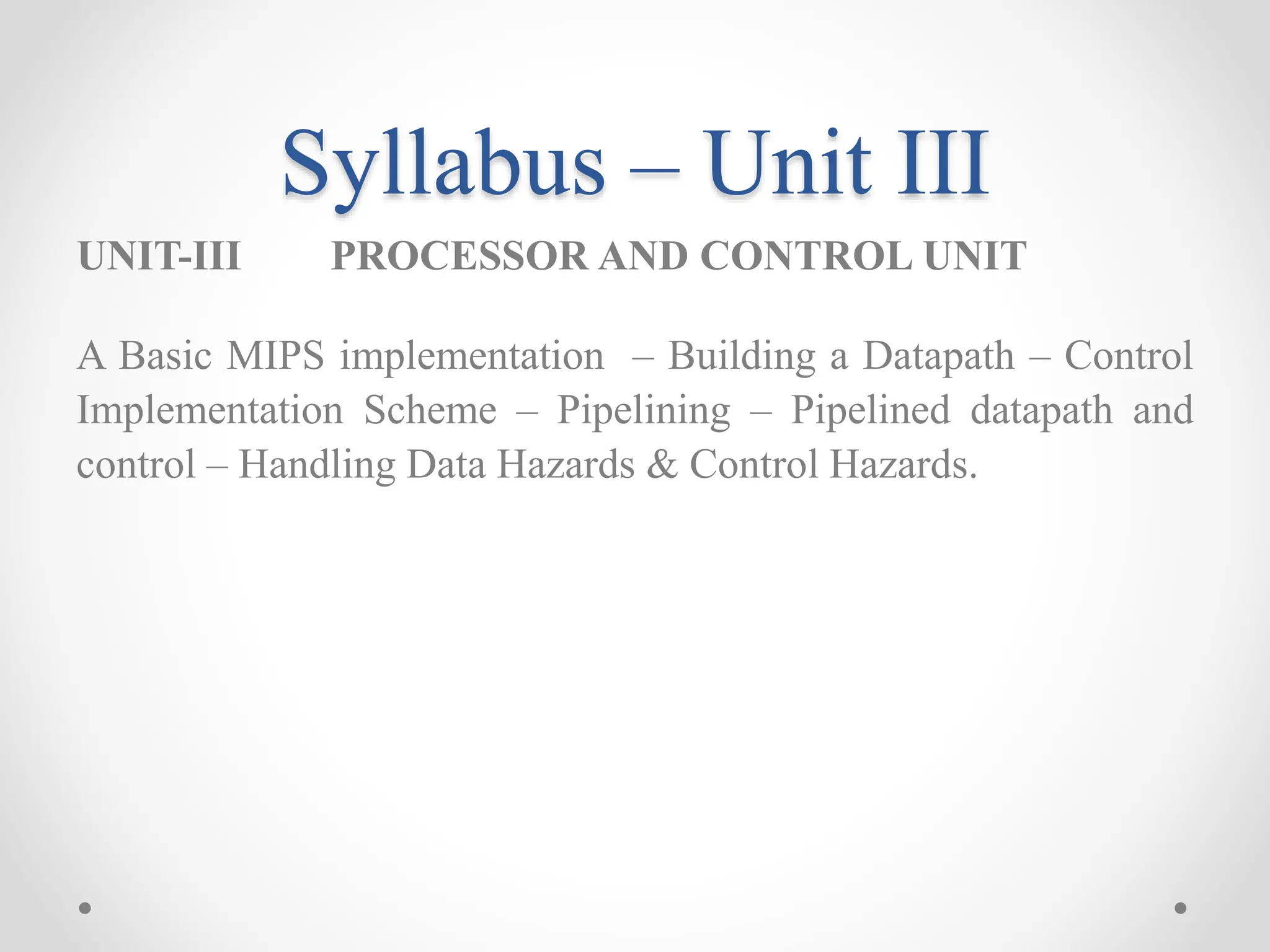 Syllabus – Unit III

UNIT-III PROCESSOR AND CONTROL UNIT

A Basic MIPS implementation – Building a Datapath – Control Implementation Scheme – Pipelining – Pipelined datapath and control – Handling Data Hazards & Control Hazards.